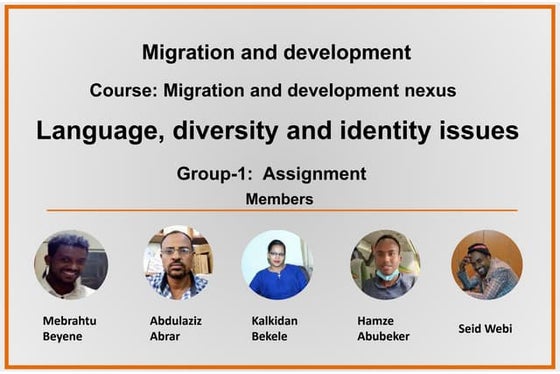 Migration and development

Course: Migration and development nexus

Language, diversity and identity issues

Group-1: Assignment

Members

Mebrahtu Beyene

Abdulaziz Abrar

Kalkidan Bekele

Hamze Abubeker

Seid Webi